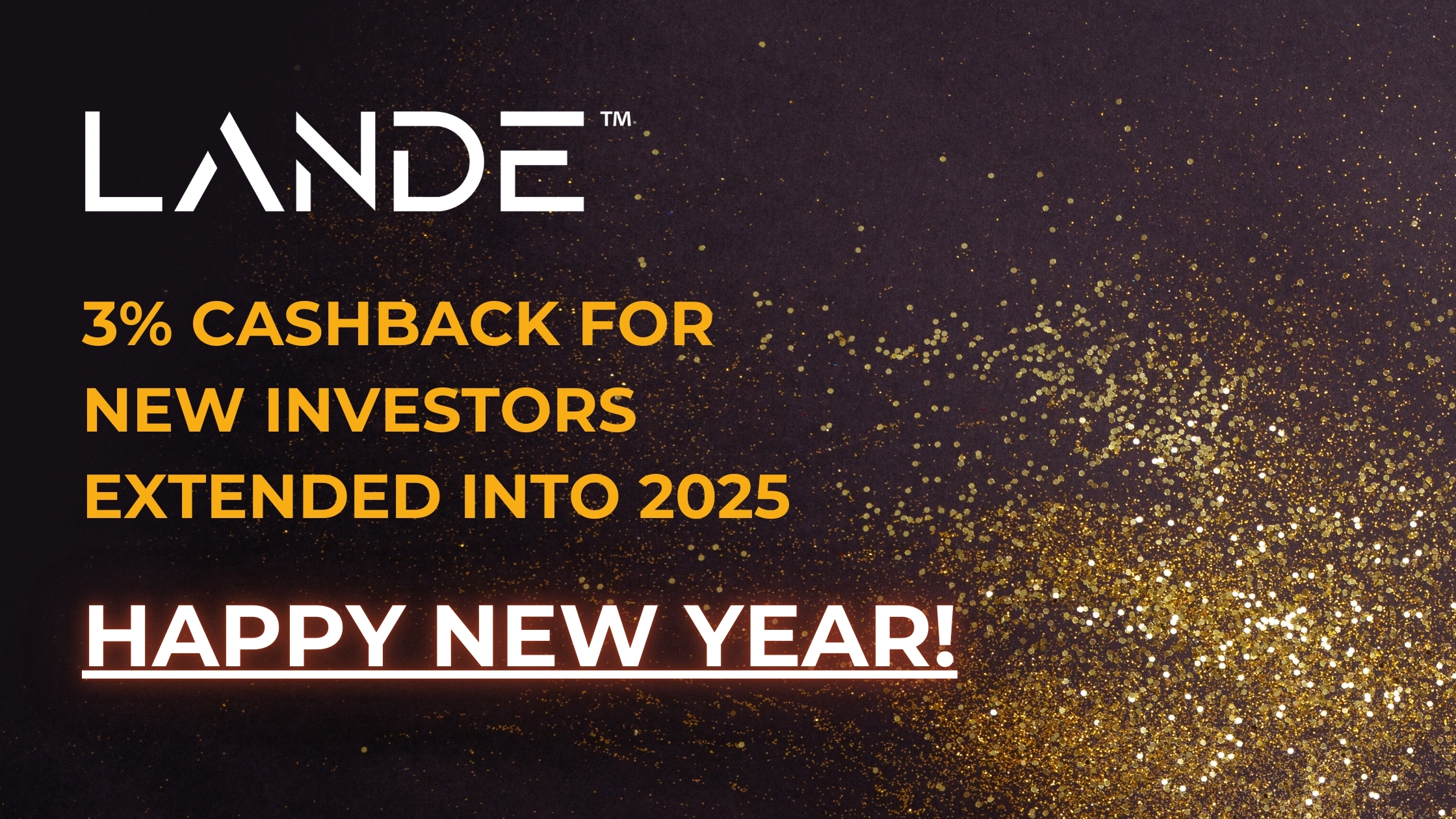 LANDE™

3% CASHBACK FOR NEW INVESTORS EXTENDED INTO 2025

HAPPY NEW YEAR!